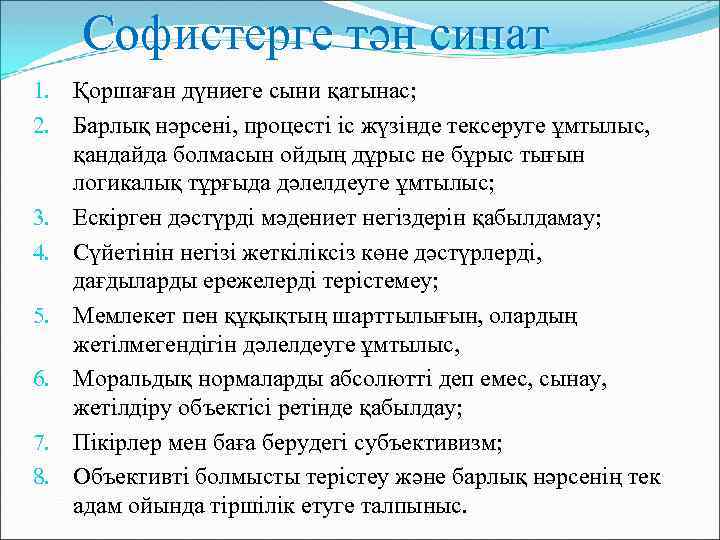 Софистерге тән сипат

1. Қоршаған дүниеге сыни қатынас;
2. Барлық нәрсені, процесті іс жүзінде тексеруге ұмтылыс, қандайда болмасын ойдың дұрыс не бұрыс тығын логикалық тұрғыда дәлелдеуге ұмтылыс;
3. Ескірген дәстүрді мәдениет негіздерін қабылдамау;
4. Сүйетінін негізі жеткіліксіз көне дәстүрлерді, дағдыларды ережелерді терістемеу;
5. Мемлекет пен құқықтың шарттылығын, олардың жетілмегендігін дәлелдеуге ұмтылыс,
6. Моральдық нормаларды абсолютті деп емес, сынау, жетілдіру объектісі ретінде қабылдау;
7. Пікірлер мен баға берудегі субъективизм;
8. Объективті болмысты терістеу және барлық нәрсенің тек адам ойында тіршілік етуге талпыныс.